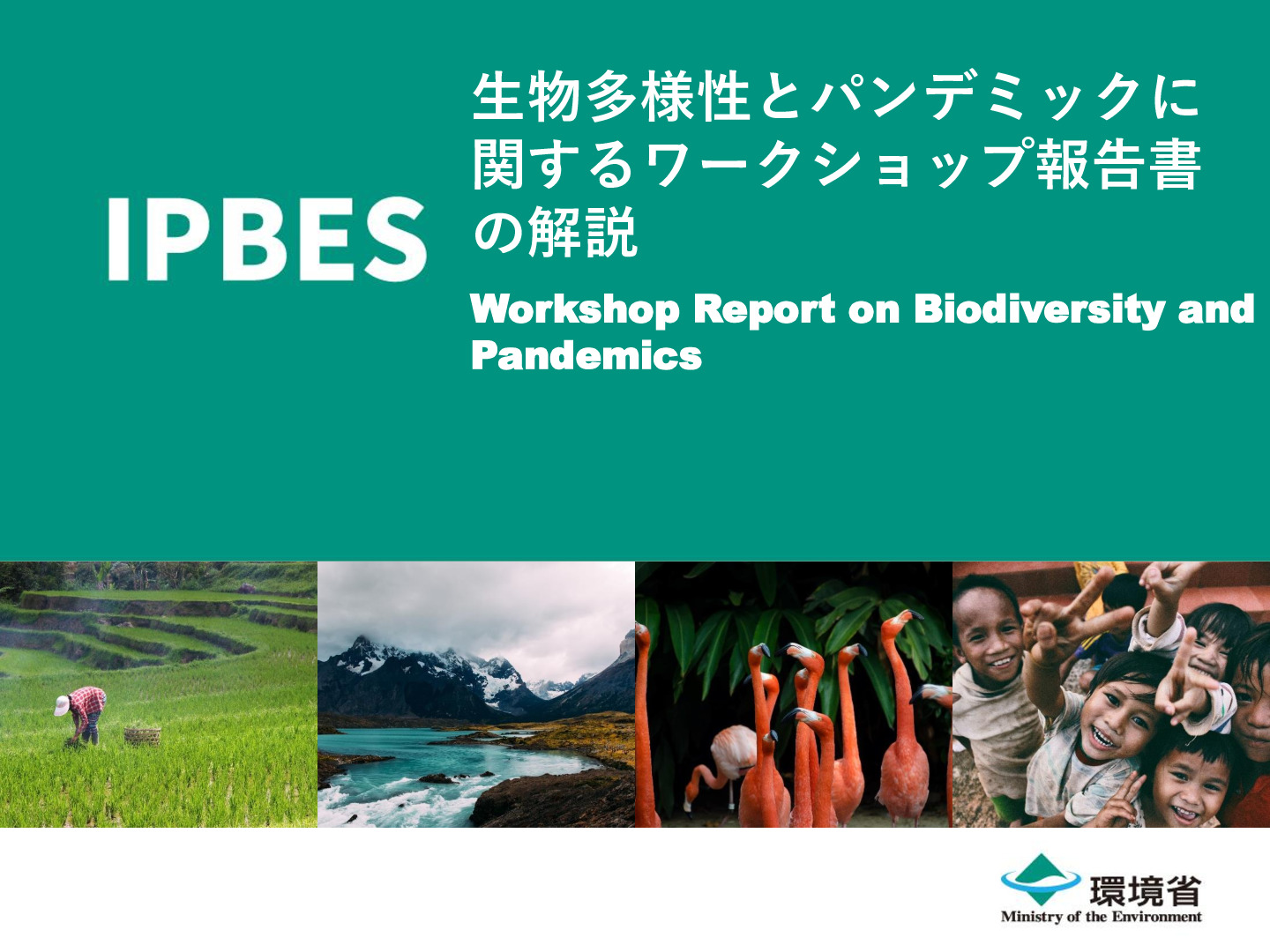 IPBES

生物多様性とパンデミックに関するワークショップ報告書の解説

Workshop Report on Biodiversity and Pandemics

環境省
Ministry of the Environment